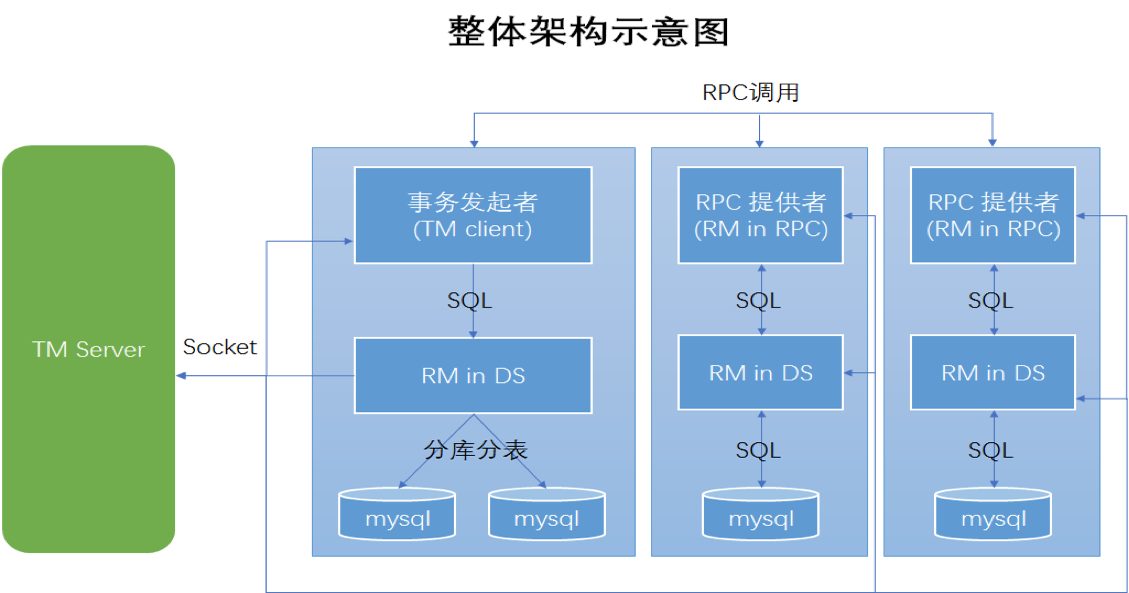 整体架构示意图

RPC调用

TM Server

Socket

事务发起者
(TM client)

SQL

RM in DS

分库分表

mysql

mysql

RPC 提供者
(RM in RPC)

SQL

RM in DS

SQL

mysql

RPC 提供者
(RM in RPC)

SQL

RM in DS

SQL

mysql